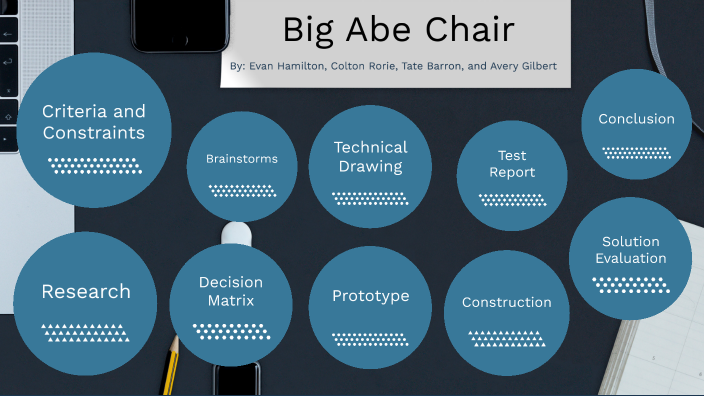 Big Abe Chair

By: Evan Hamilton, Colton Rorie, Tate Barron, and Avery Gilbert

Criteria and Constraints

Brainstorms

Technical Drawing

Test Report

Conclusion

Research

Decision Matrix

Prototype

Construction

Solution Evaluation